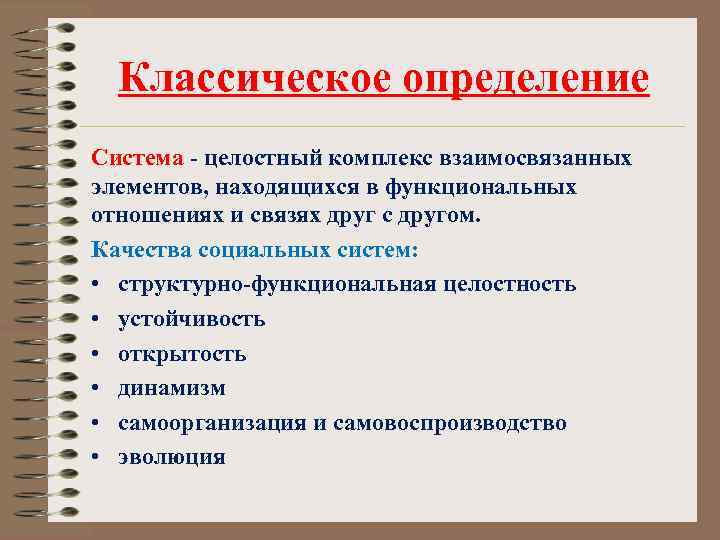 Классическое определение

Система - целостный комплекс взаимосвязанных элементов, находящихся в функциональных отношениях и связях друг с другом.

Качества социальных систем:

• структурно-функциональная целостность
• устойчивость
• открытость
• динамизм
• самоорганизация и самовоспроизводство
• эволюция